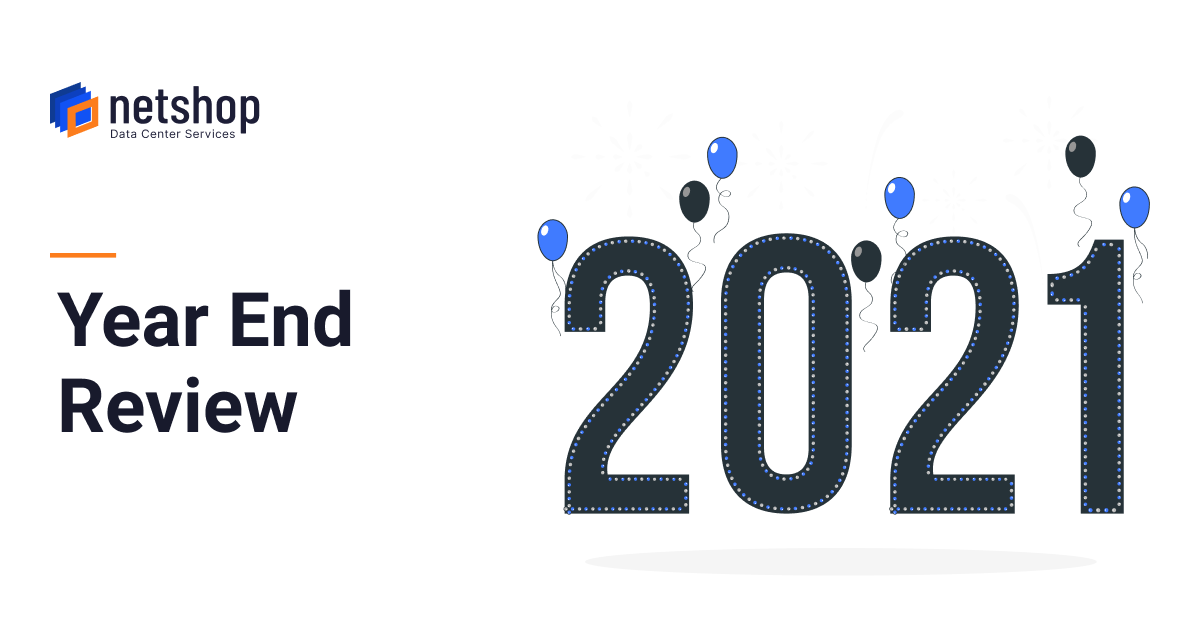 netshop
Data Center Services

Year End Review

2021